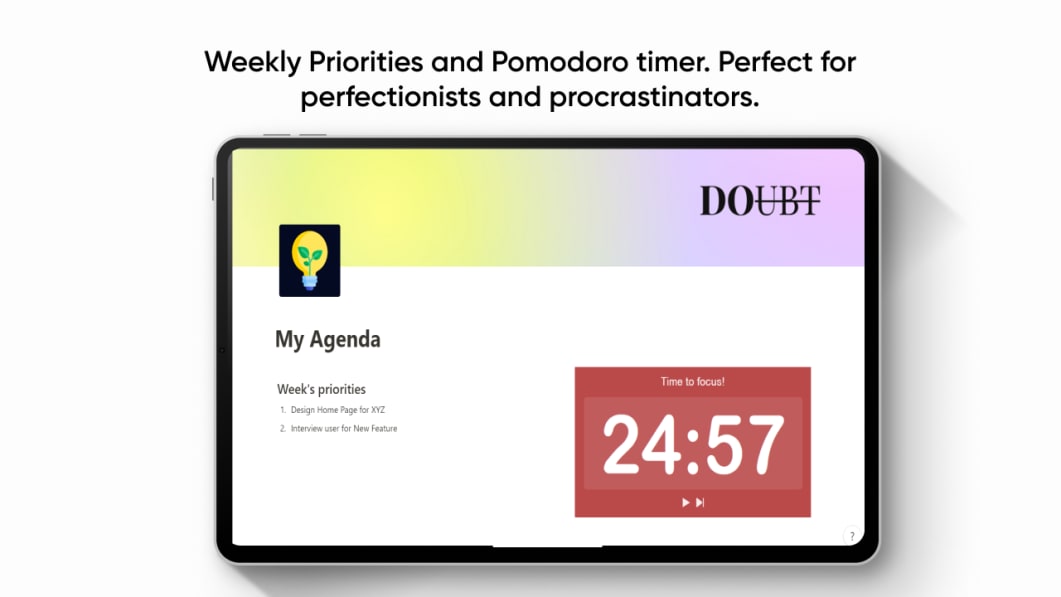 Weekly Priorities and Pomodoro timer. Perfect for perfectionists and procrastinators.

DOUBT

My Agenda

Week's priorities

1. Design Home Page for XYZ
2. Interview user for New Feature

Time to focus!

24:57

?